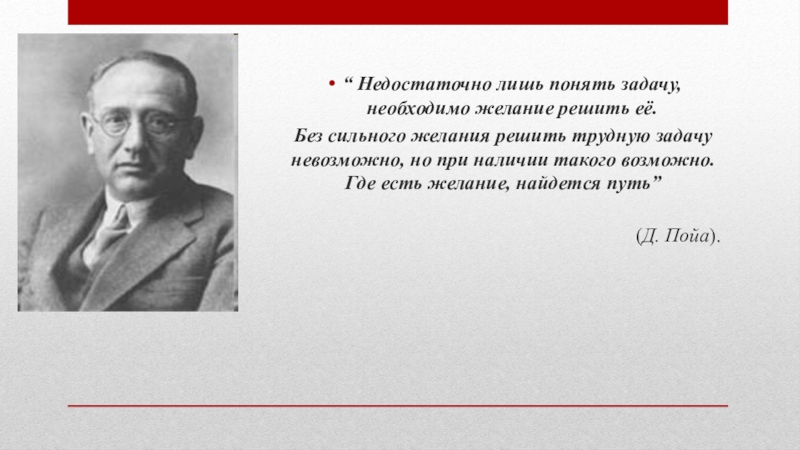 • “ Недостаточно лишь понять задачу, необходимо желание решить её.
Без сильного желания решить трудную задачу невозможно, но при наличии такого возможно. Где есть желание, найдется путь”

(Д. Пойа).